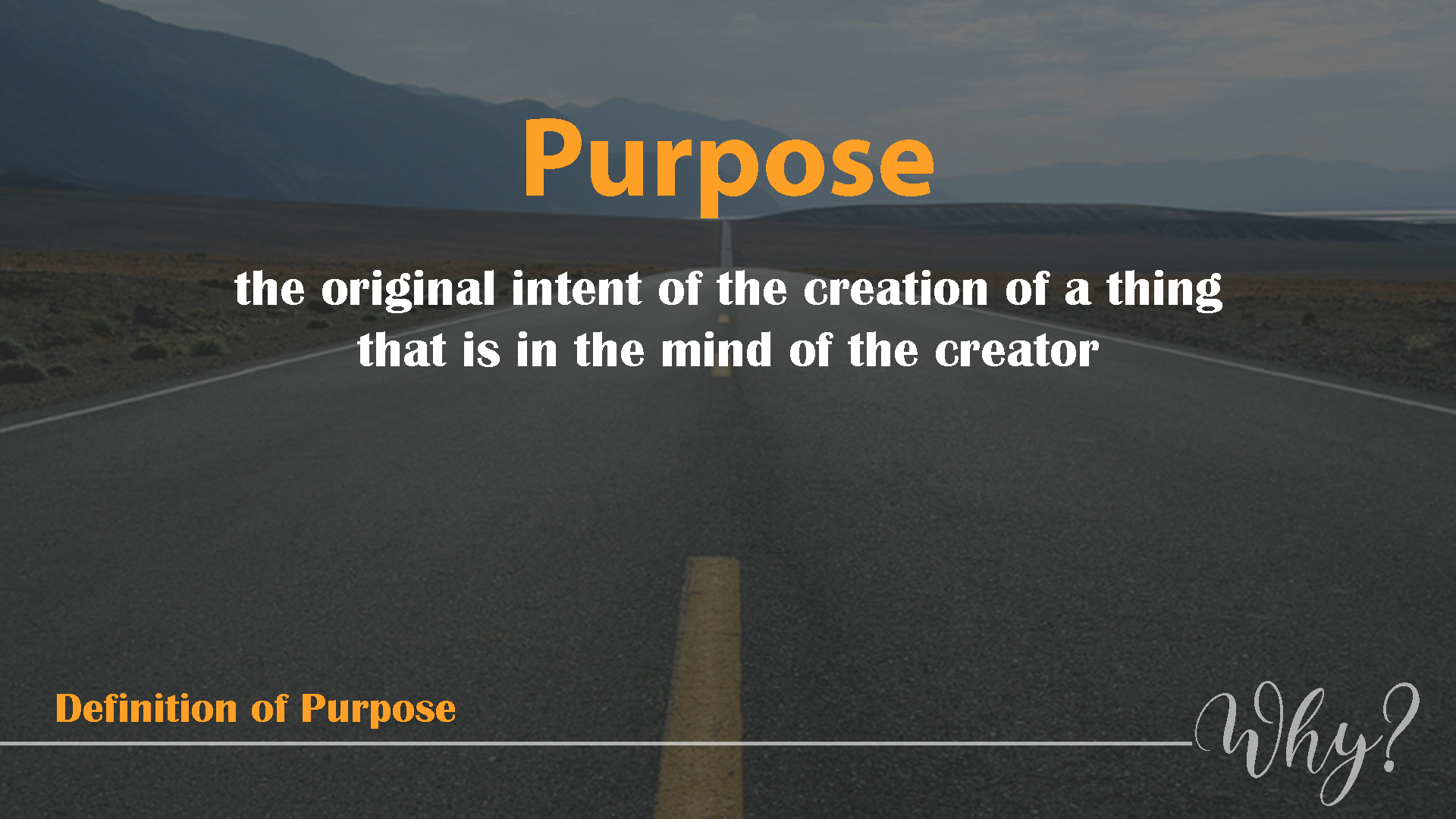 Purpose

the original intent of the creation of a thing that is in the mind of the creator

Definition of Purpose

Why?